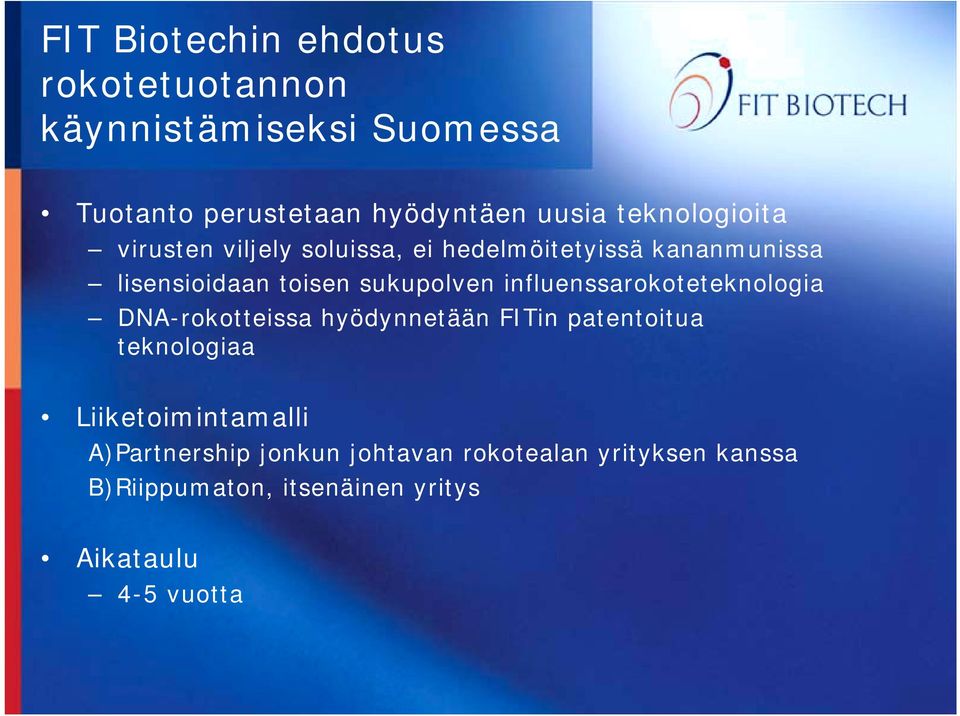 FIT Biotechin ehdotus rokotetuotannon käynnistämiseksi Suomessa

FIT BIOTECH

• Tuotanto perustetaan hyödyntäen uusia teknologioita
– virusten viljely soluissa, ei hedelmöitetyissä kananmunissa
– lisensioidaan toisen sukupolven influenssarokoteteknologia
– DNA-rokotteissa hyödynnetään FITin patentoitua teknologiaa

• Liiketoimintamalli
A) Partnership jonkun johtavan rokotealan yrityksen kanssa
B) Riippumaton, itsenäinen yritys

• Aikataulu
– 4-5 vuotta